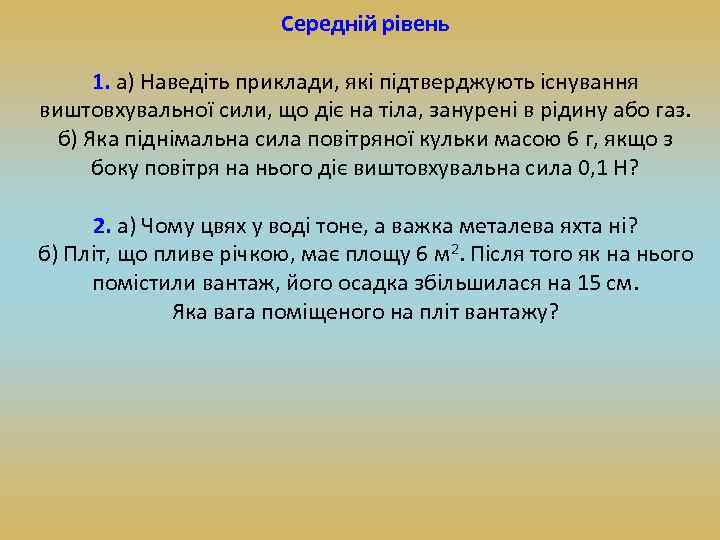 Середній рівень

1. а) Наведіть приклади, які підтверджують існування виштовхувальної сили, що діє на тіла, занурені в рідину або газ.
б) Яка піднімальна сила повітряної кульки масою 6 г, якщо з боку повітря на нього діє виштовхувальна сила 0,1 Н?

2. а) Чому цвях у воді тоне, а важка металева яхта ні?
б) Пліт, що пливе річкою, має площу 6 $м^2$. Після того як на нього помістили вантаж, його осадка збільшилася на 15 см.
Яка вага поміщеного на пліт вантажу?